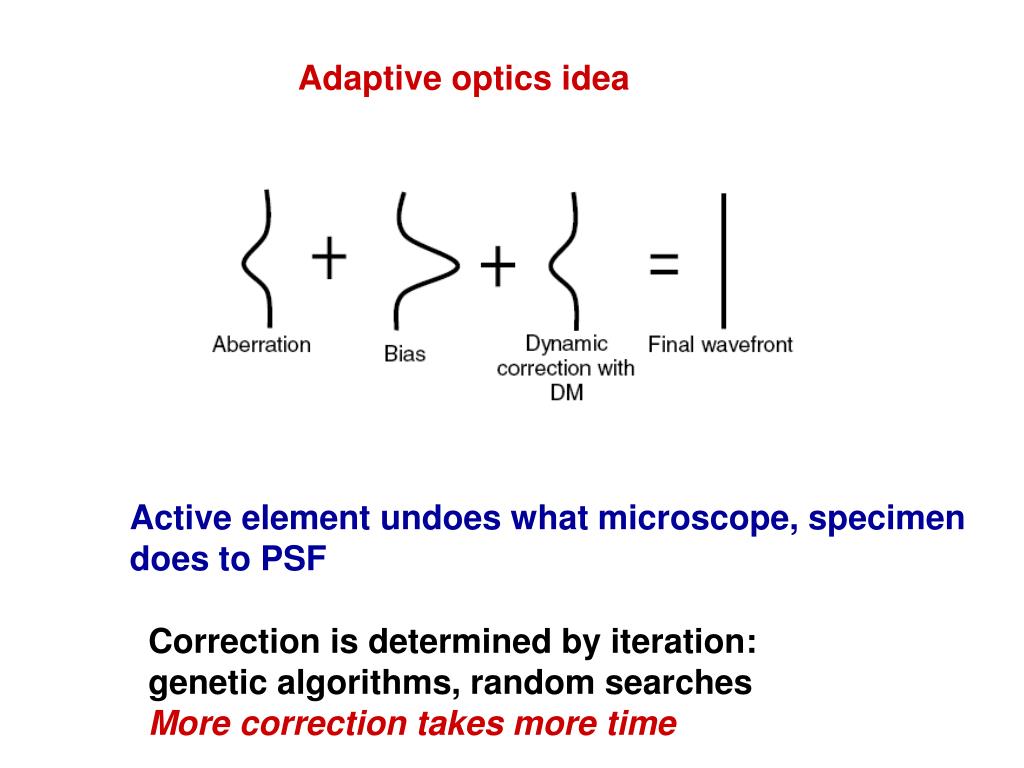 Adaptive optics idea

+ + =

Aberration

Bias

Dynamic correction with DM

Final wavefront

Active element undoes what microscope, specimen does to PSF

Correction is determined by iteration: genetic algorithms, random searches
More correction takes more time